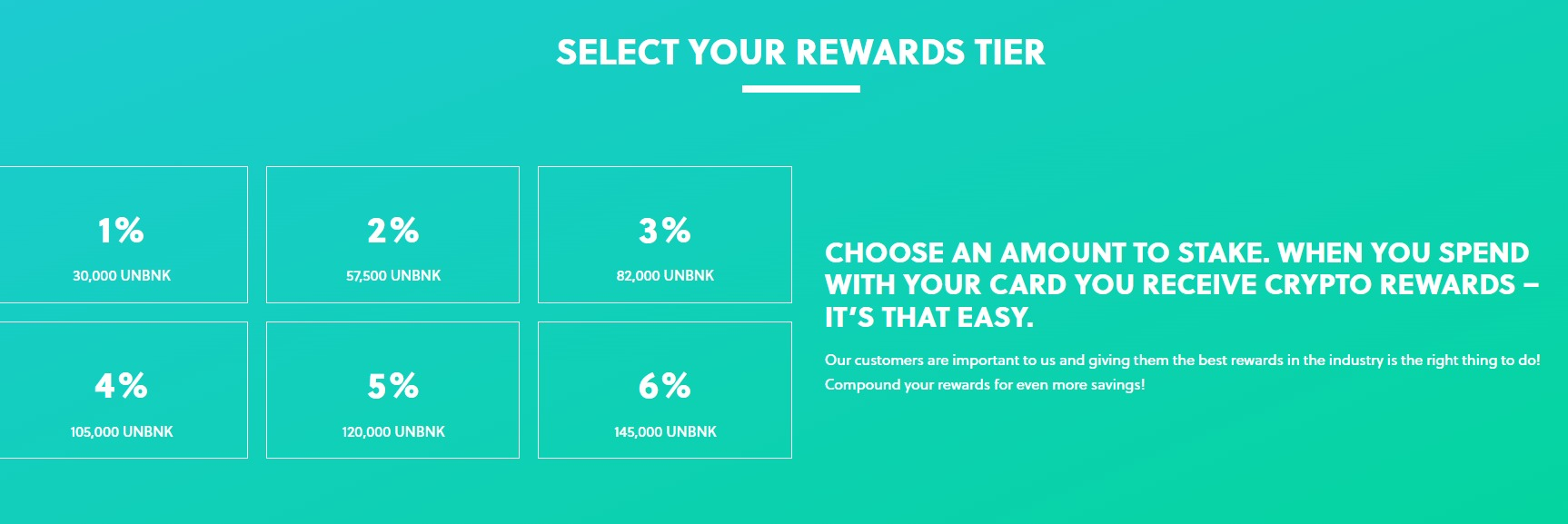 SELECT YOUR REWARDS TIER

1%
30,000 UNBNK

2%
57,500 UNBNK

3%
82,000 UNBNK

4%
105,000 UNBNK

5%
120,000 UNBNK

6%
145,000 UNBNK

CHOOSE AN AMOUNT TO STAKE. WHEN YOU SPEND WITH YOUR CARD YOU RECEIVE CRYPTO REWARDS – IT'S THAT EASY.

Our customers are important to us and giving them the best rewards in the industry is the right thing to do! Compound your rewards for even more savings!